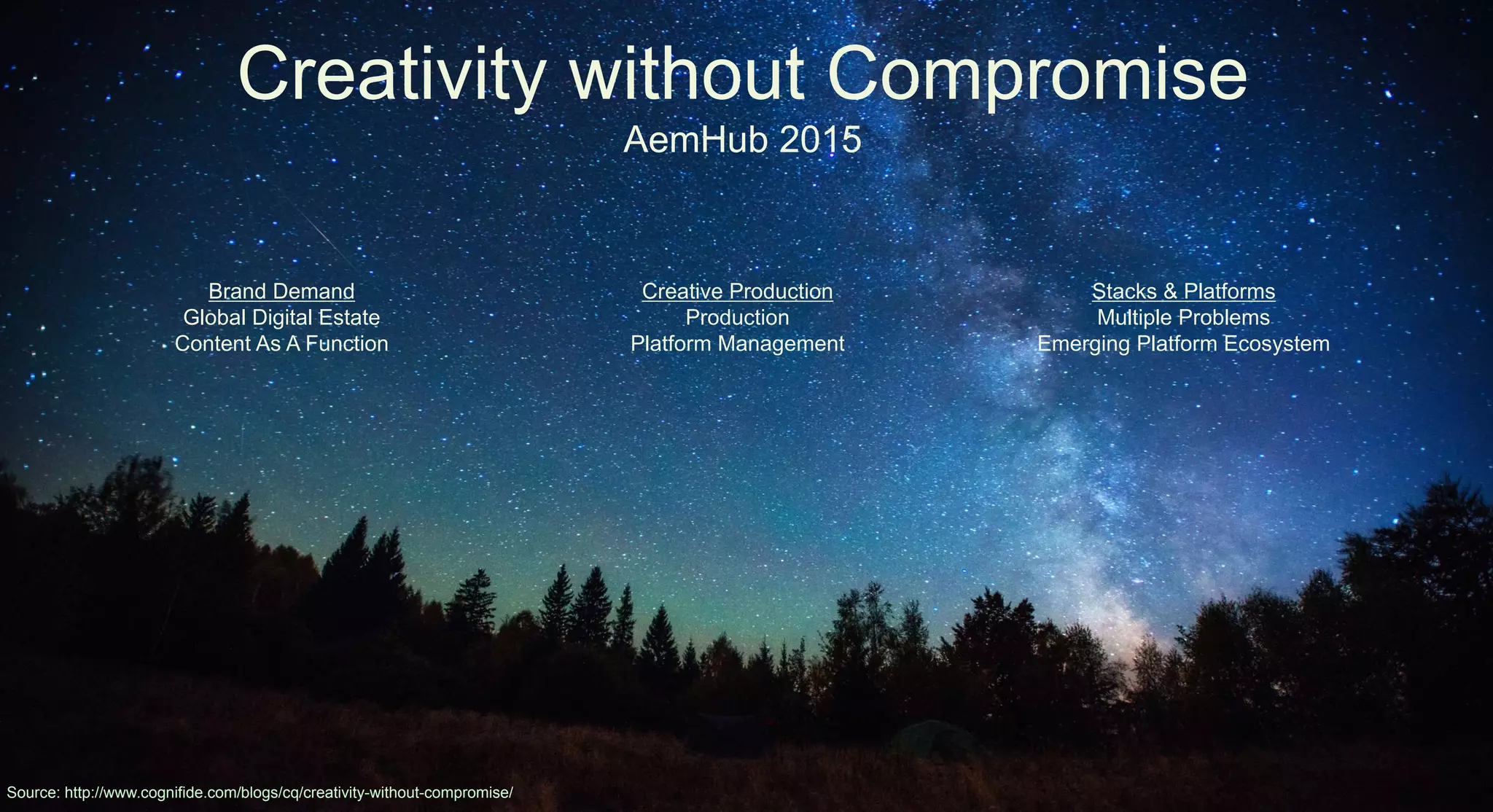 Creativity without Compromise

AemHub 2015

Brand Demand
Global Digital Estate
Content As A Function

Creative Production
Production
Platform Management

Stacks & Platforms
Multiple Problems
Emerging Platform Ecosystem

Source: http://www.cognifide.com/blogs/cq/creativity-without-compromise/